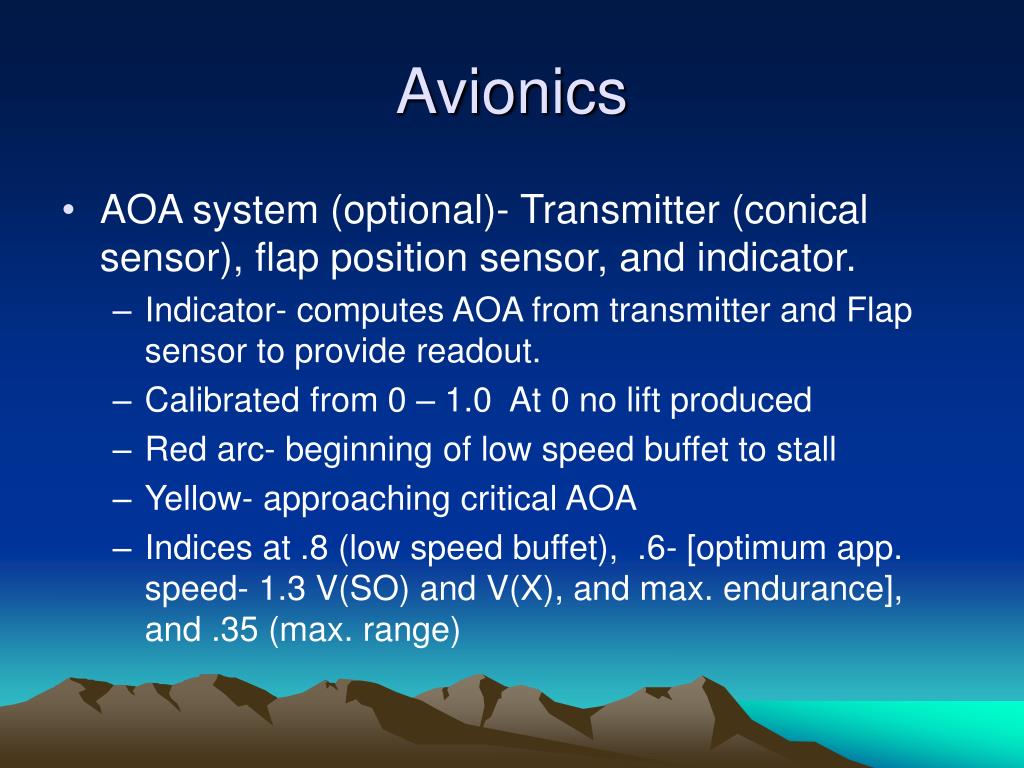 Avionics

• AOA system (optional)- Transmitter (conical sensor), flap position sensor, and indicator.
– Indicator- computes AOA from transmitter and Flap sensor to provide readout.
– Calibrated from 0 – 1.0 At 0 no lift produced
– Red arc- beginning of low speed buffet to stall
– Yellow- approaching critical AOA
– Indices at .8 (low speed buffet), .6- [optimum app. speed- 1.3 V(SO) and V(X), and max. endurance], and .35 (max. range)